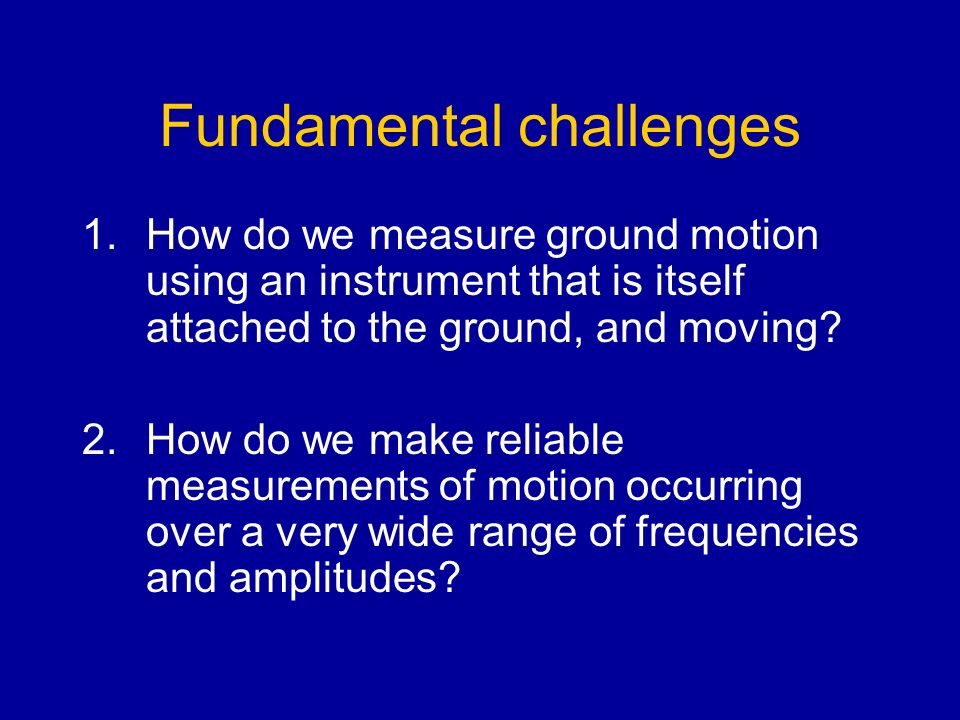 Fundamental challenges

1. How do we measure ground motion using an instrument that is itself attached to the ground, and moving?

2. How do we make reliable measurements of motion occurring over a very wide range of frequencies and amplitudes?